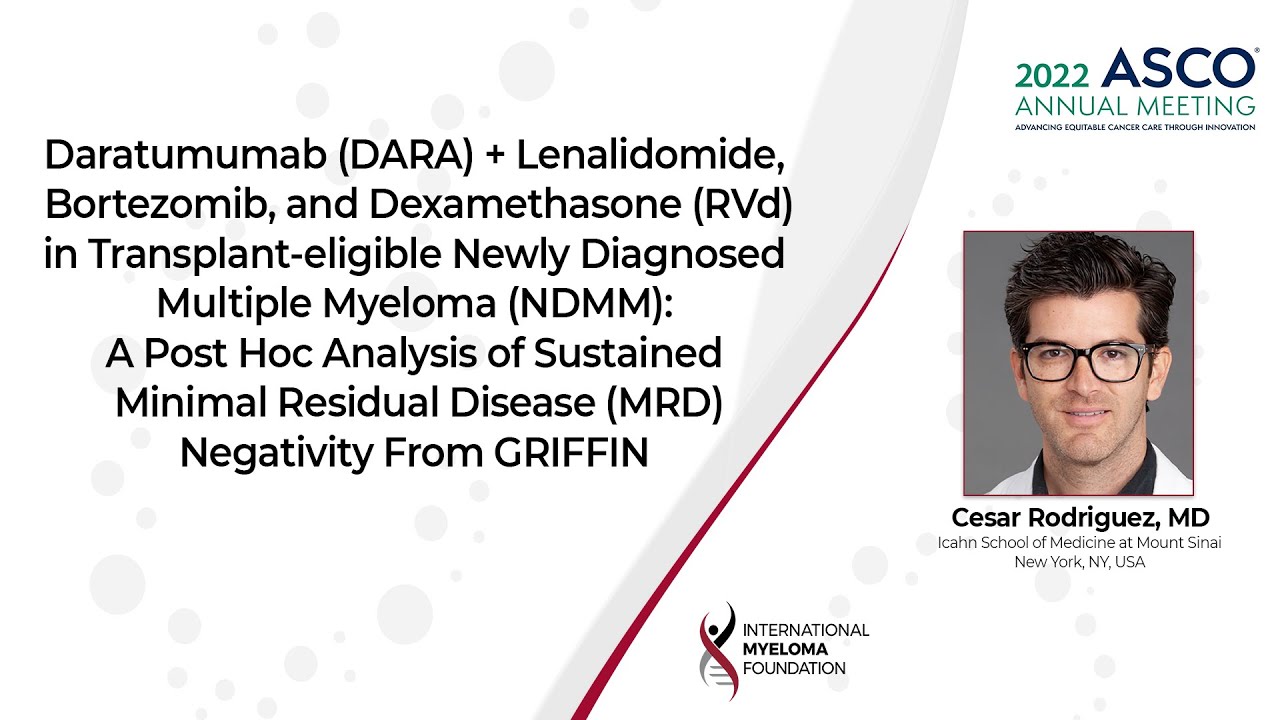 2022 ASCO®
ANNUAL MEETING
ADVANCING EQUITABLE CANCER CARE THROUGH INNOVATION

Daratumumab (DARA) + Lenalidomide, Bortezomib, and Dexamethasone (RVd) in Transplant-eligible Newly Diagnosed Multiple Myeloma (NDMM): A Post Hoc Analysis of Sustained Minimal Residual Disease (MRD) Negativity From GRIFFIN

Cesar Rodriguez, MD
Icahn School of Medicine at Mount Sinai
New York, NY, USA

INTERNATIONAL
MYELOMA
FOUNDATION